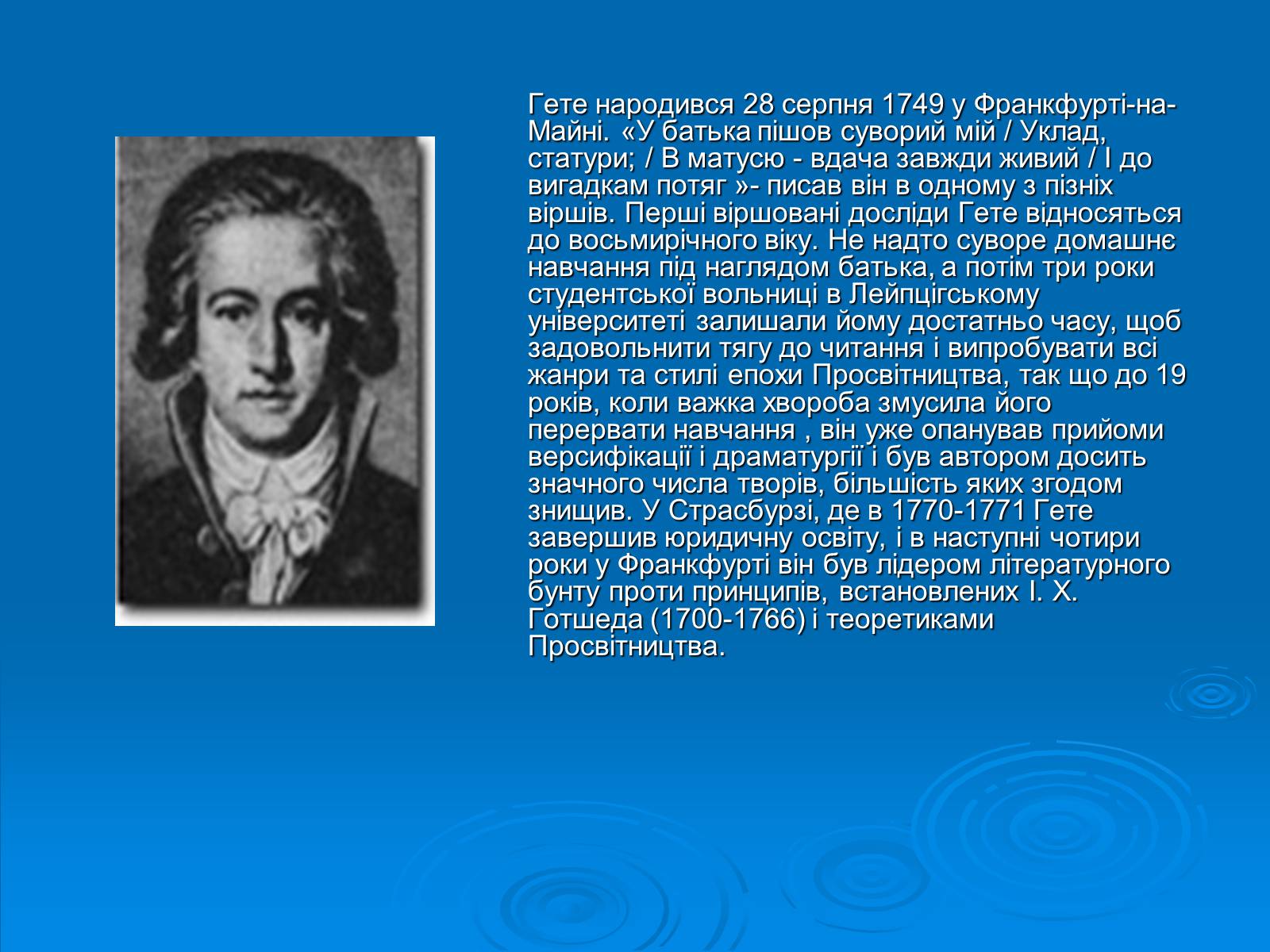 Гете народився 28 серпня 1749 у Франкфурті-на-Майні. «У батька пішов суворий мій / Уклад, статури; / В матусю - вдача завжди живий / І до вигадкам потяг »- писав він в одному з пізніх віршів. Перші віршовані досліди Гете відносяться до восьмирічного віку. Не надто суворе домашнє навчання під наглядом батька, а потім три роки студентської вольниці в Лейпцігському університеті залишали йому достатньо часу, щоб задовольнити тягу до читання і випробувати всі жанри та стилі епохи Просвітництва, так що до 19 років, коли важка хвороба змусила його перервати навчання , він уже опанував прийоми версифікації і драматургії і був автором досить значного числа творів, більшість яких згодом знищив. У Страсбурзі, де в 1770-1771 Гете завершив юридичну освіту, і в наступні чотири роки у Франкфурті він був лідером літературного бунту проти принципів, встановлених І. Х. Готшеда (1700-1766) і теоретиками Просвітництва.